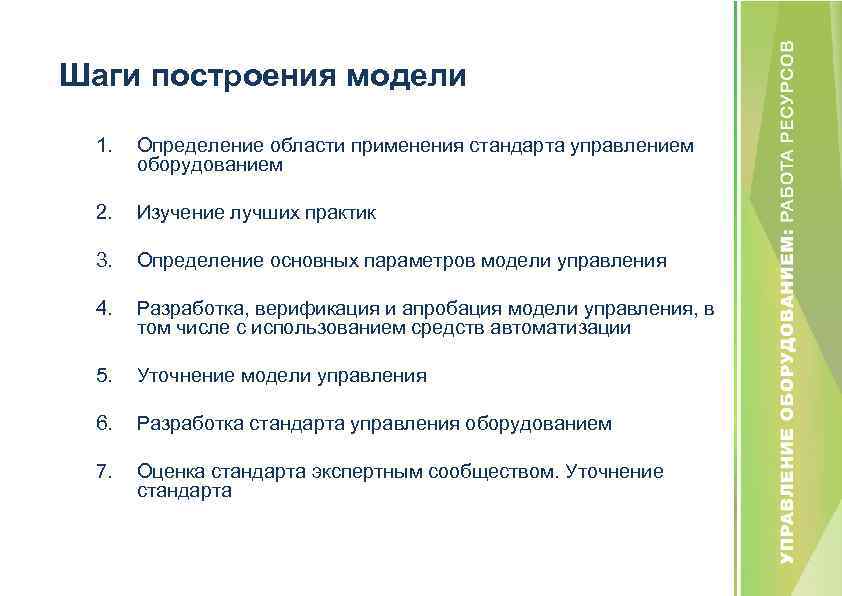 Шаги построения модели

1. Определение области применения стандарта управлением оборудованием

2. Изучение лучших практик

3. Определение основных параметров модели управления

4. Разработка, верификация и апробация модели управления, в том числе с использованием средств автоматизации

5. Уточнение модели управления

6. Разработка стандарта управления оборудованием

7. Оценка стандарта экспертным сообществом. Уточнение стандарта

УПРАВЛЕНИЕ ОБОРУДОВАНИЕМ: РАБОТА РЕСУРСОВ